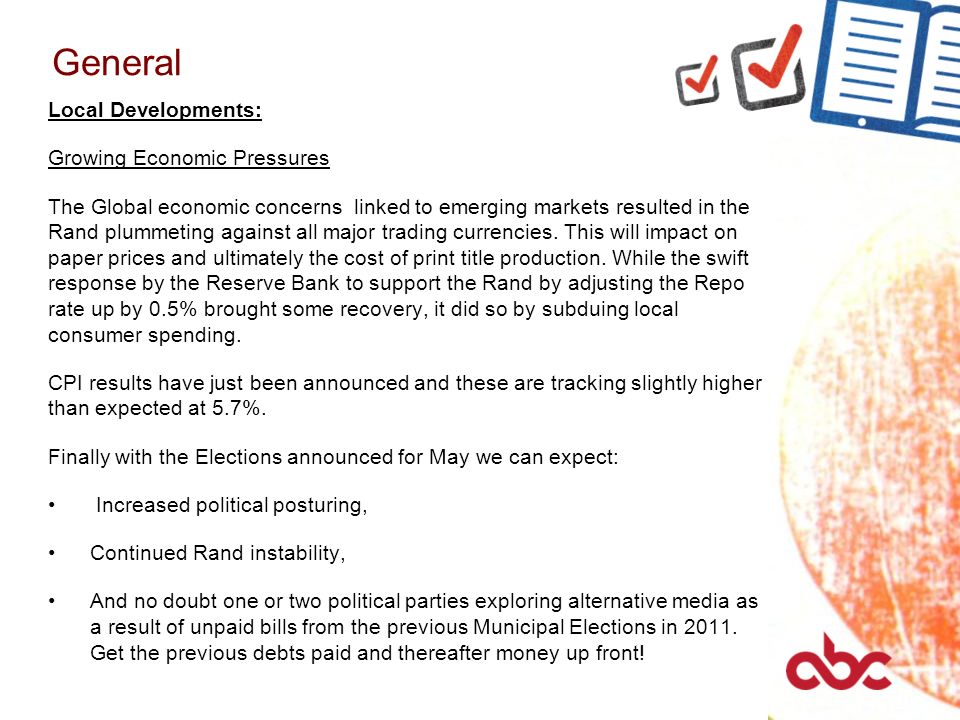 General

Local Developments:

Growing Economic Pressures

The Global economic concerns linked to emerging markets resulted in the Rand plummeting against all major trading currencies. This will impact on paper prices and ultimately the cost of print title production. While the swift response by the Reserve Bank to support the Rand by adjusting the Repo rate up by 0.5% brought some recovery, it did so by subduing local consumer spending.

CPI results have just been announced and these are tracking slightly higher than expected at 5.7%.

Finally with the Elections announced for May we can expect:

• Increased political posturing,

• Continued Rand instability,

• And no doubt one or two political parties exploring alternative media as a result of unpaid bills from the previous Municipal Elections in 2011. Get the previous debts paid and thereafter money up front!

abc